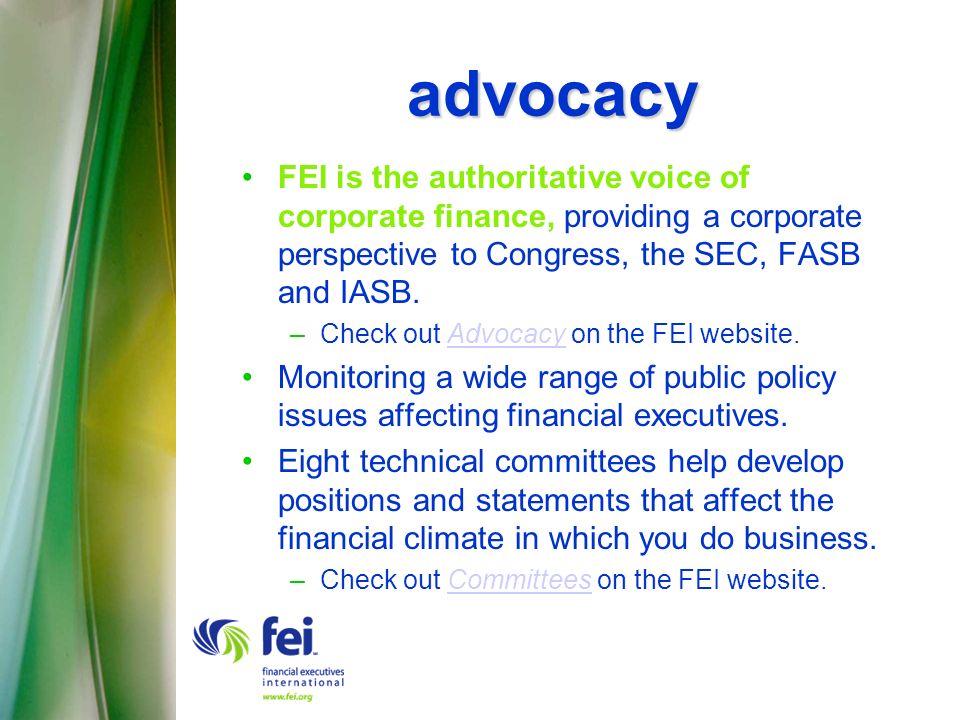 advocacy

• FEI is the authoritative voice of corporate finance, providing a corporate perspective to Congress, the SEC, FASB and IASB.

– Check out Advocacy on the FEI website.

• Monitoring a wide range of public policy issues affecting financial executives.

• Eight technical committees help develop positions and statements that affect the financial climate in which you do business.

– Check out Committees on the FEI website.

fei
financial executives
international
www.fei.org